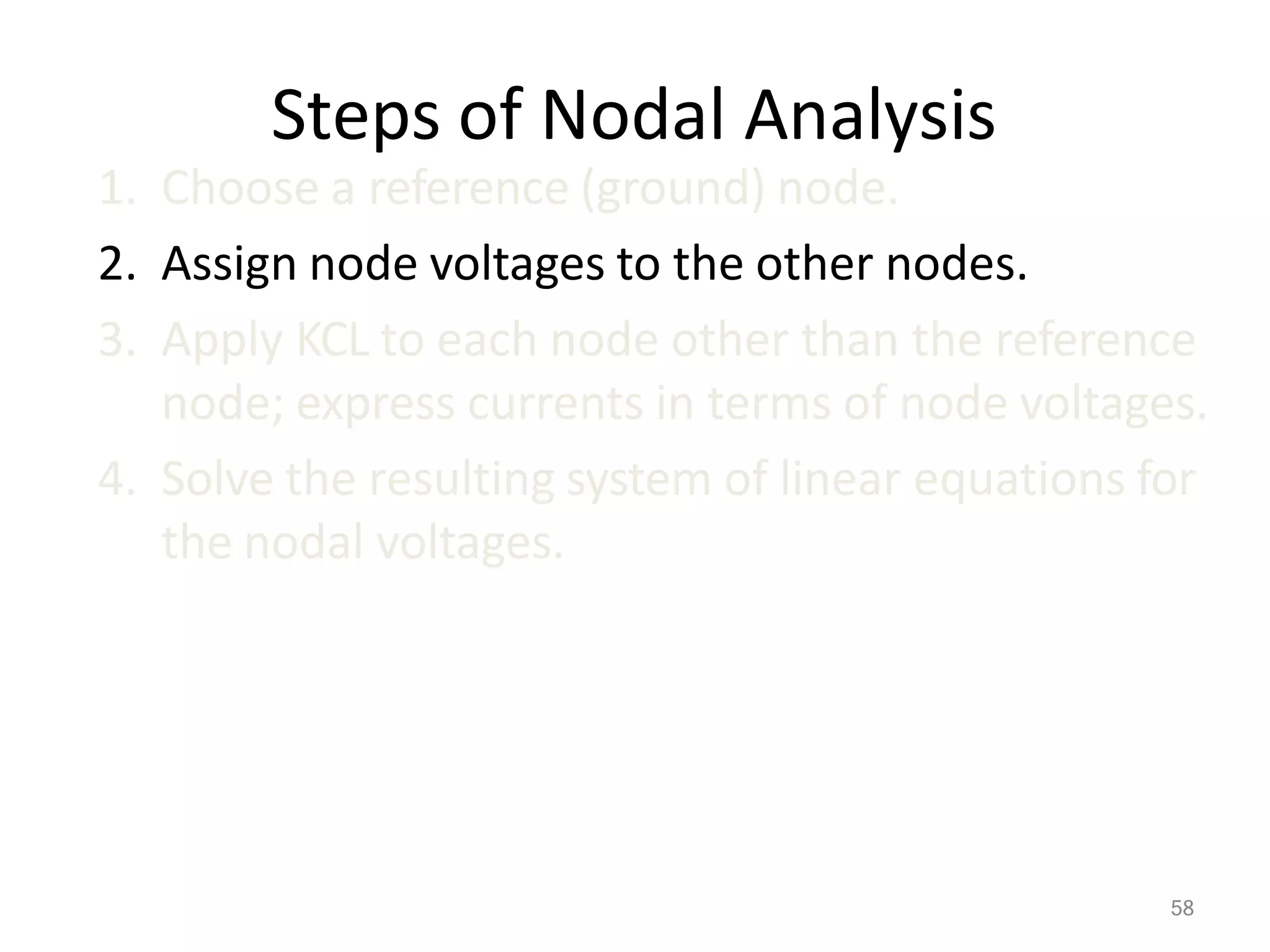 Steps of Nodal Analysis

1. Choose a reference (ground) node.
2. Assign node voltages to the other nodes.
3. Apply KCL to each node other than the reference node; express currents in terms of node voltages.
4. Solve the resulting system of linear equations for the nodal voltages.

58